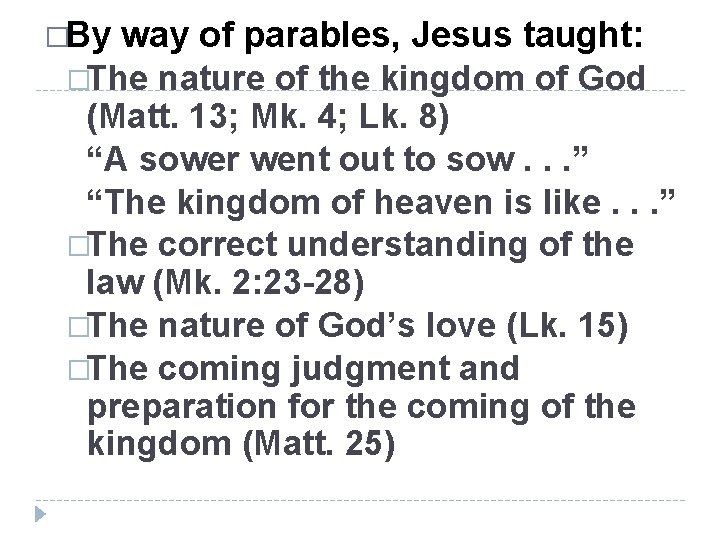 □By way of parables, Jesus taught:

□The nature of the kingdom of God (Matt. 13; Mk. 4; Lk. 8)
“A sower went out to sow . . .”
“The kingdom of heaven is like . . .”

□The correct understanding of the law (Mk. 2:23-28)

□The nature of God’s love (Lk. 15)

□The coming judgment and preparation for the coming of the kingdom (Matt. 25)